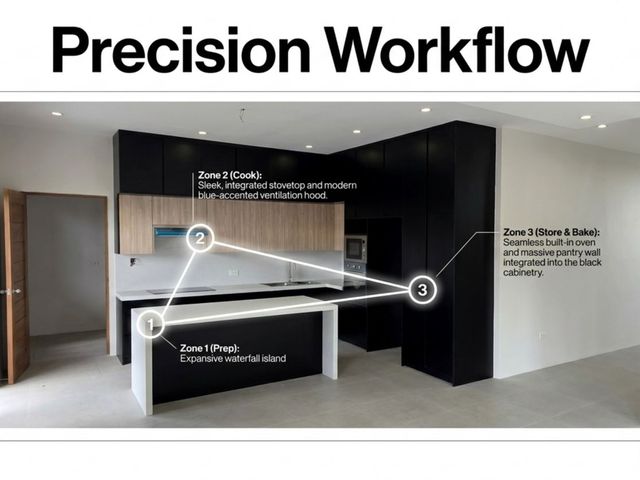 Precision Workflow

Zone 2 (Cook):
Sleek, integrated stovetop and modern blue-accented ventilation hood.

2

Zone 3 (Store & Bake):
Seamless built-in oven and massive pantry wall integrated into the black cabinetry.

3

1

Zone 1 (Prep):
Expansive waterfall island